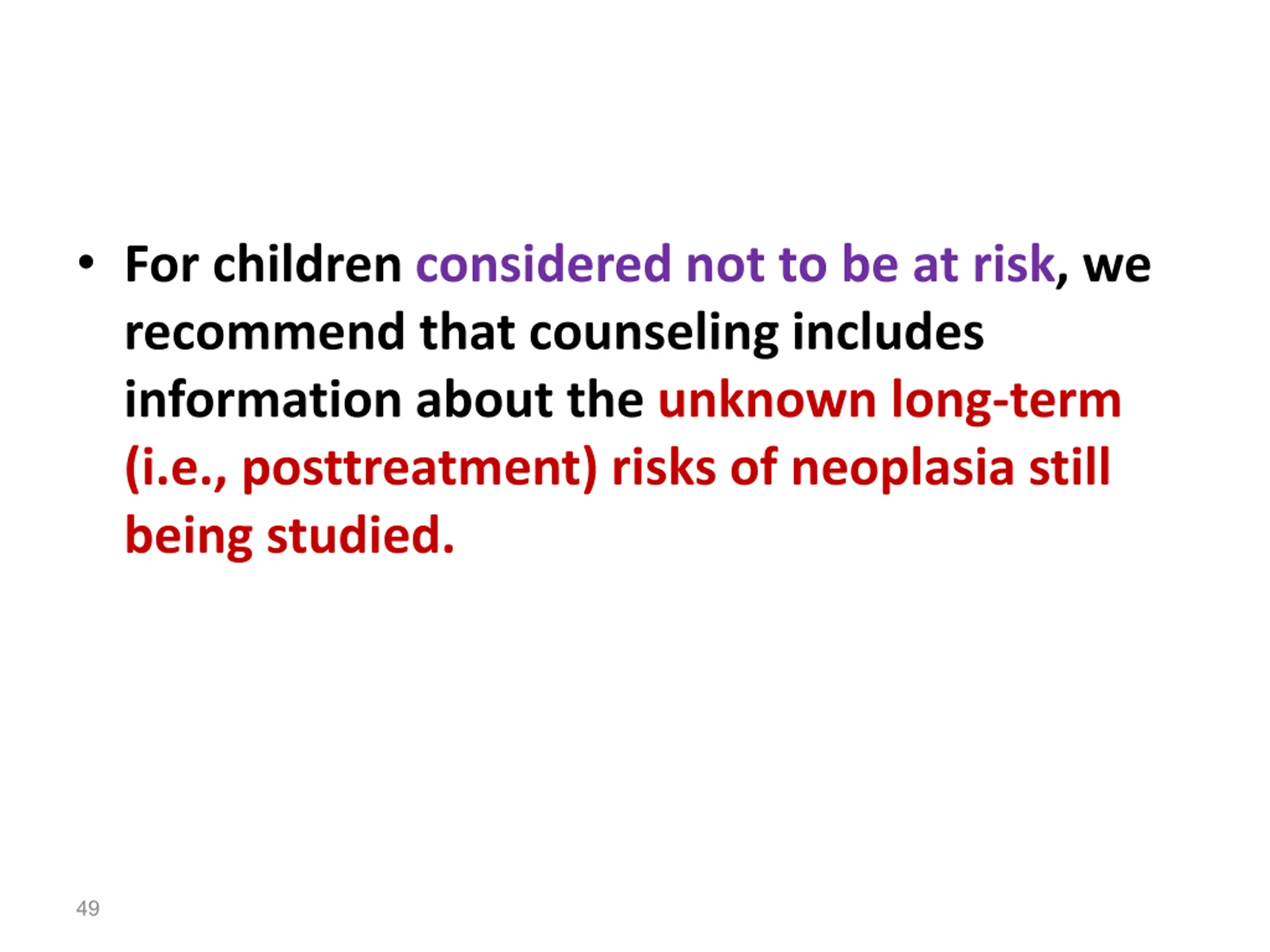 • For children considered not to be at risk, we recommend that counseling includes information about the unknown long-term (i.e., posttreatment) risks of neoplasia still being studied.

49